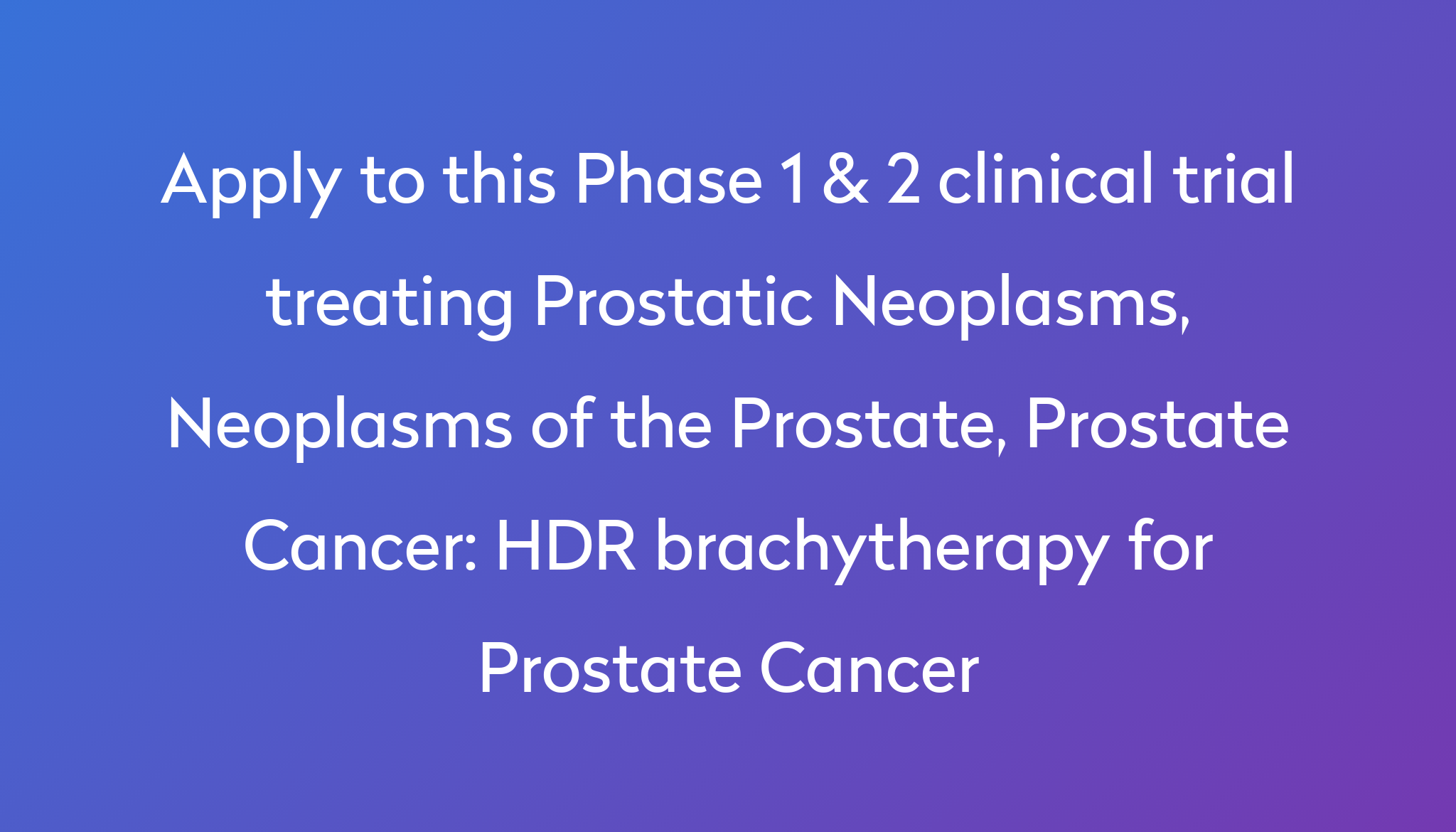 Apply to this Phase 1 & 2 clinical trial treating Prostatic Neoplasms, Neoplasms of the Prostate, Prostate Cancer: HDR brachytherapy for Prostate Cancer